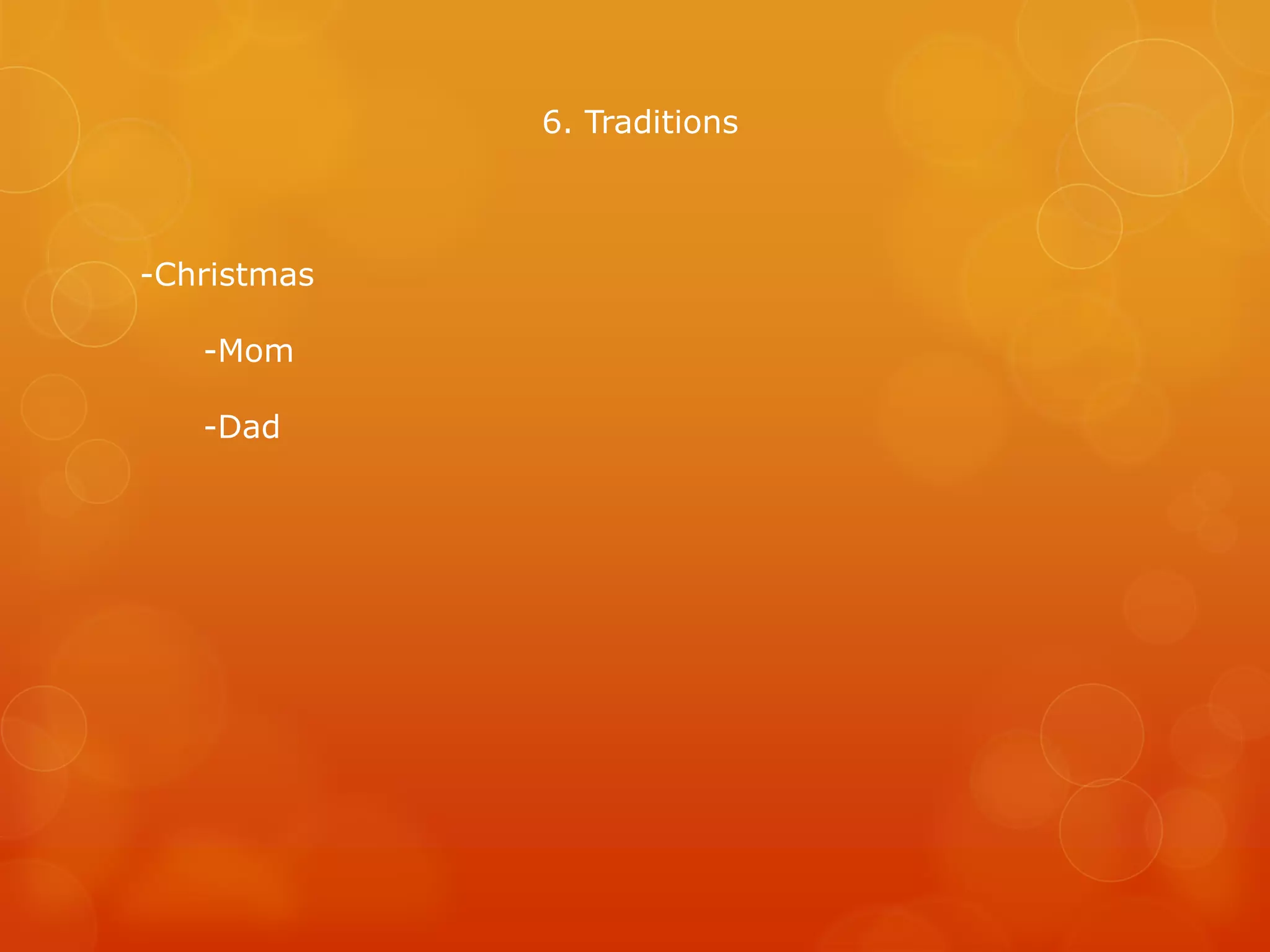 6. Traditions

-Christmas

-Mom

-Dad